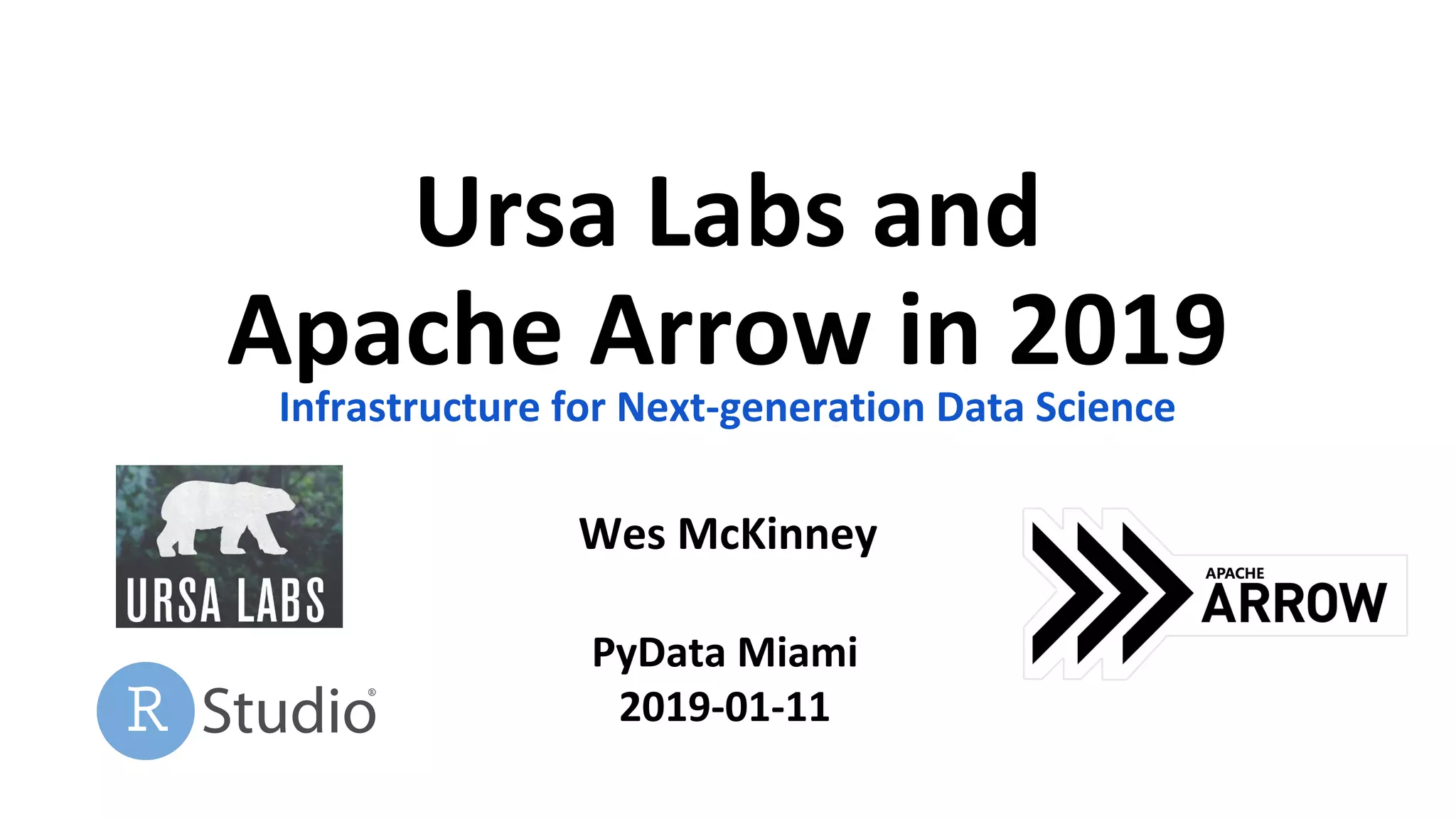 Ursa Labs and Apache Arrow in 2019

Infrastructure for Next-generation Data Science

URSA LABS

R Studio®

Wes McKinney

PyData Miami
2019-01-11

APACHE
ARROW